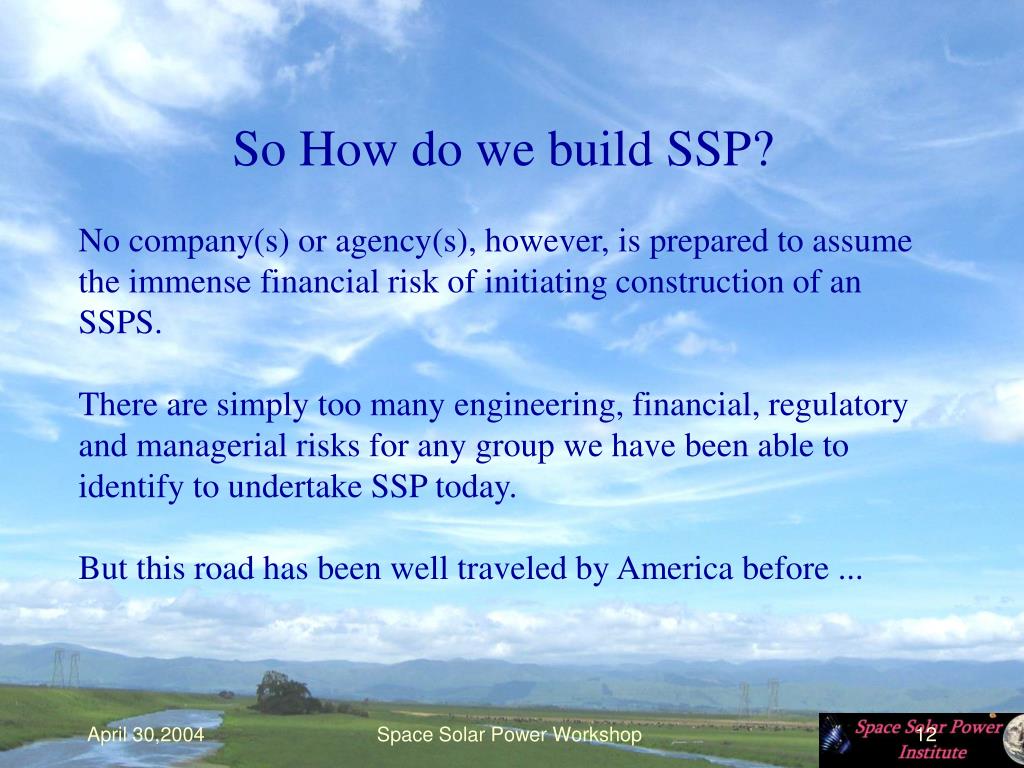 So How do we build SSP?

No company(s) or agency(s), however, is prepared to assume the immense financial risk of initiating construction of an SSPS.

There are simply too many engineering, financial, regulatory and managerial risks for any group we have been able to identify to undertake SSP today.

But this road has been well traveled by America before ...

April 30,2004

Space Solar Power Workshop

12

Space Solar Power Institute